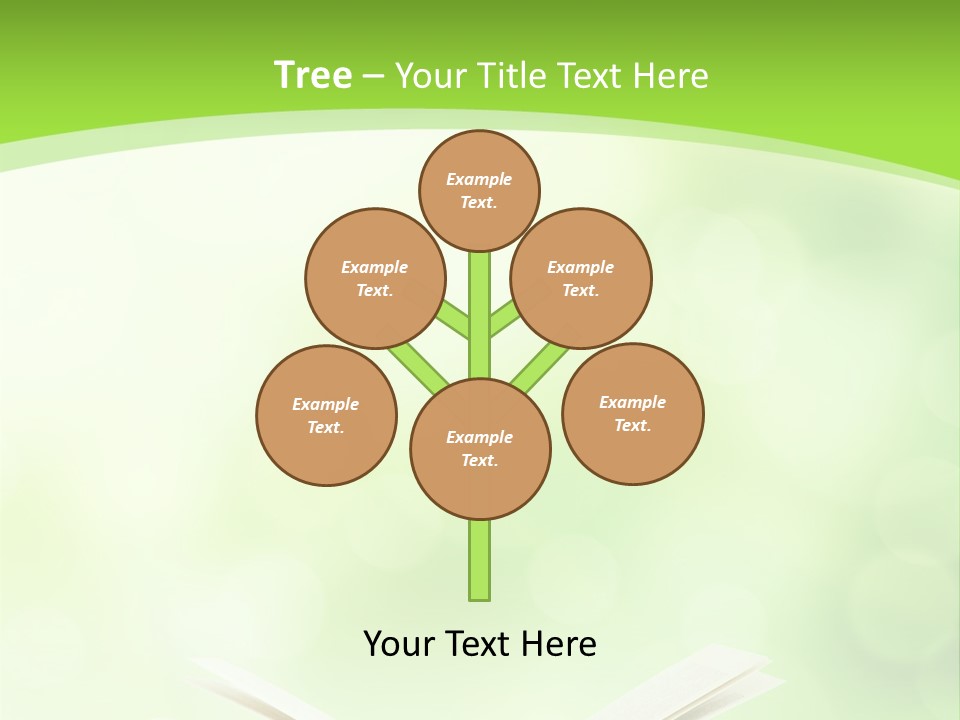 Tree – Your Title Text Here

Example Text.

Example Text.

Example Text.

Example Text.

Example Text.

Example Text.

Your Text Here